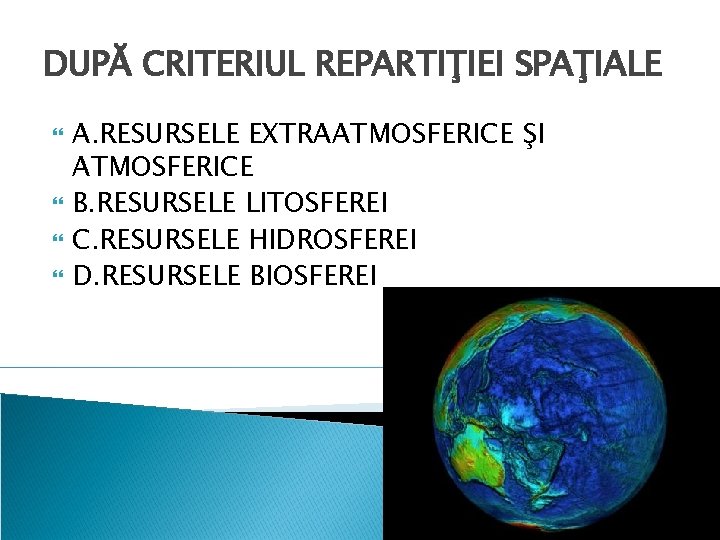 DUPĂ CRITERIUL REPARTIŢIEI SPAŢIALE

A.RESURSELE EXTRAATMOSFERICE ŞI ATMOSFERICE
B.RESURSELE LITOSFEREI
C.RESURSELE HIDROSFEREI
D.RESURSELE BIOSFEREI